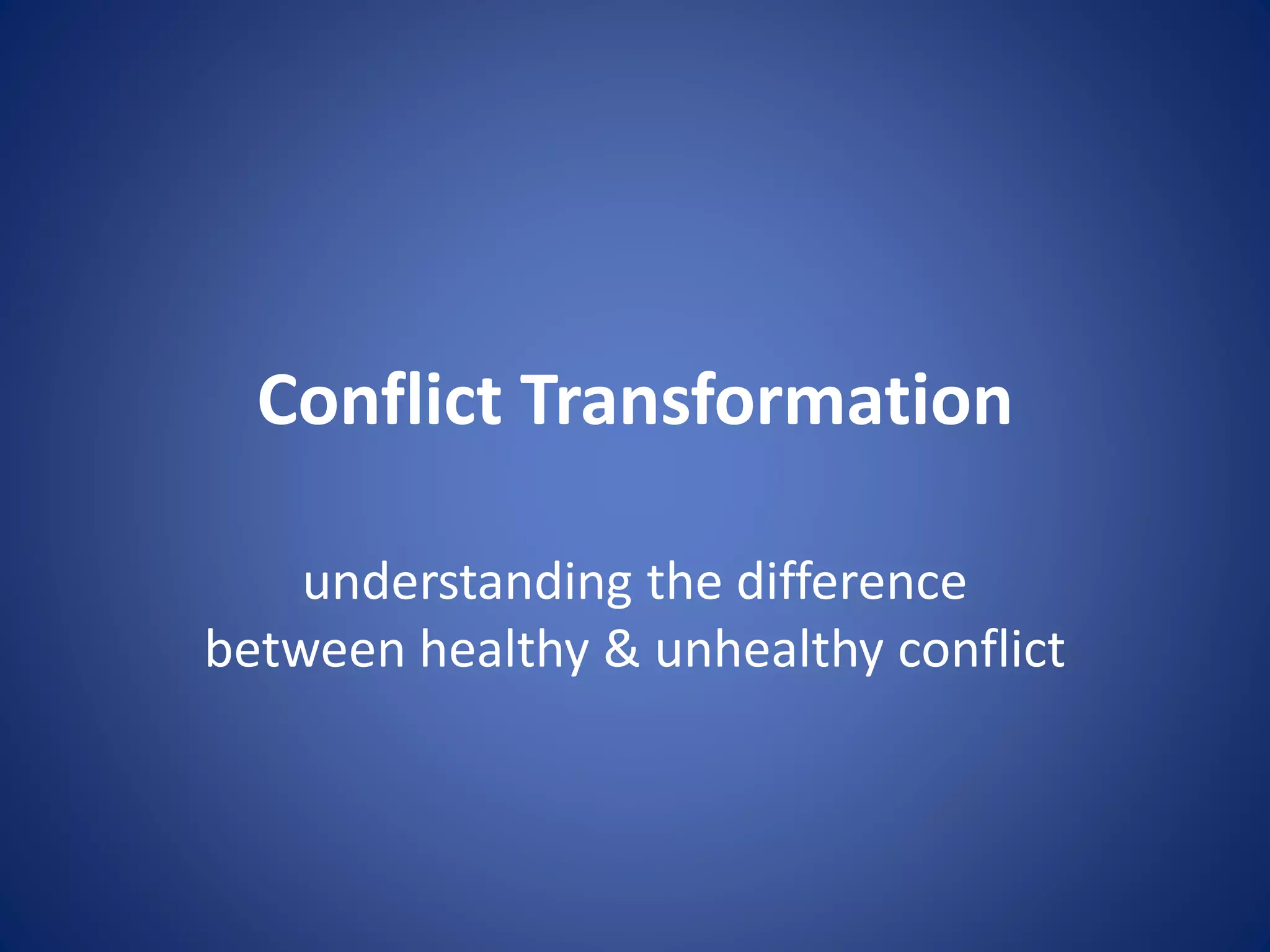 Conflict Transformation

understanding the difference between healthy & unhealthy conflict